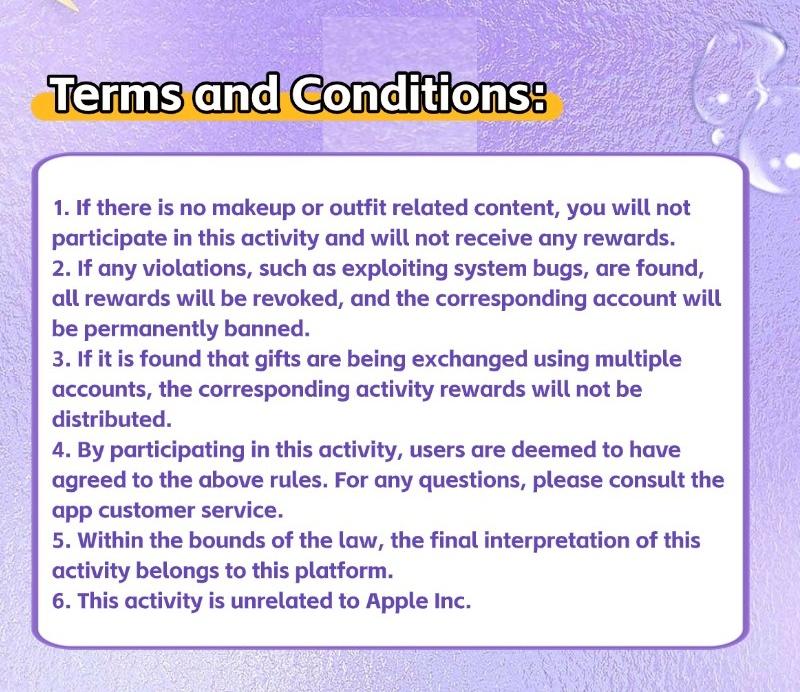 Terms and Conditions:

1. If there is no makeup or outfit related content, you will not participate in this activity and will not receive any rewards.
2. If any violations, such as exploiting system bugs, are found, all rewards will be revoked, and the corresponding account will be permanently banned.
3. If it is found that gifts are being exchanged using multiple accounts, the corresponding activity rewards will not be distributed.
4. By participating in this activity, users are deemed to have agreed to the above rules. For any questions, please consult the app customer service.
5. Within the bounds of the law, the final interpretation of this activity belongs to this platform.
6. This activity is unrelated to Apple Inc.